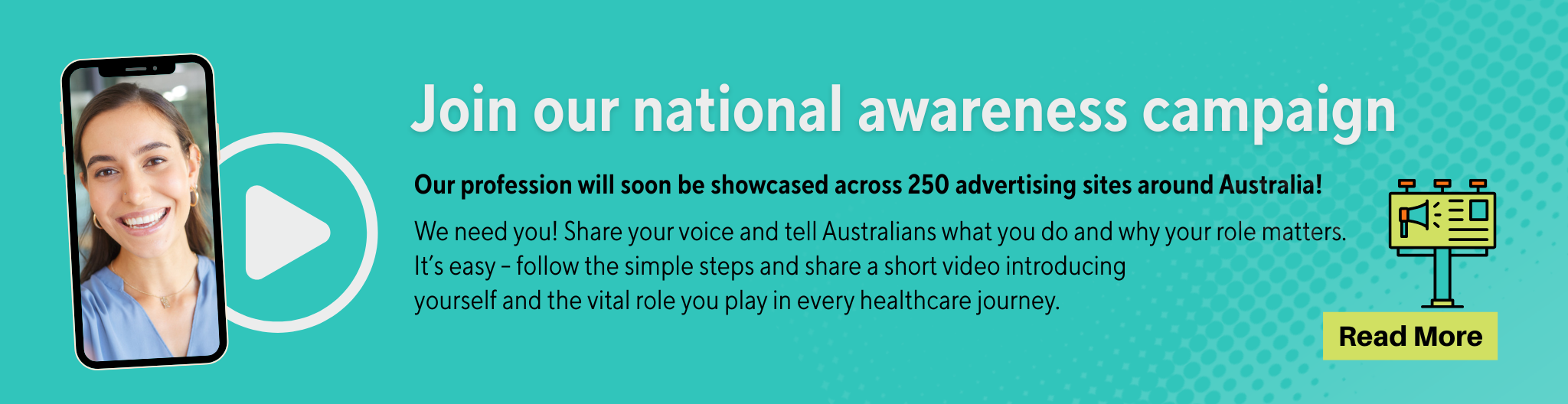 Join our national awareness campaign

Our profession will soon be showcased across 250 advertising sites around Australia!

We need you! Share your voice and tell Australians what you do and why your role matters. It's easy – follow the simple steps and share a short video introducing yourself and the vital role you play in every healthcare journey.

Read More